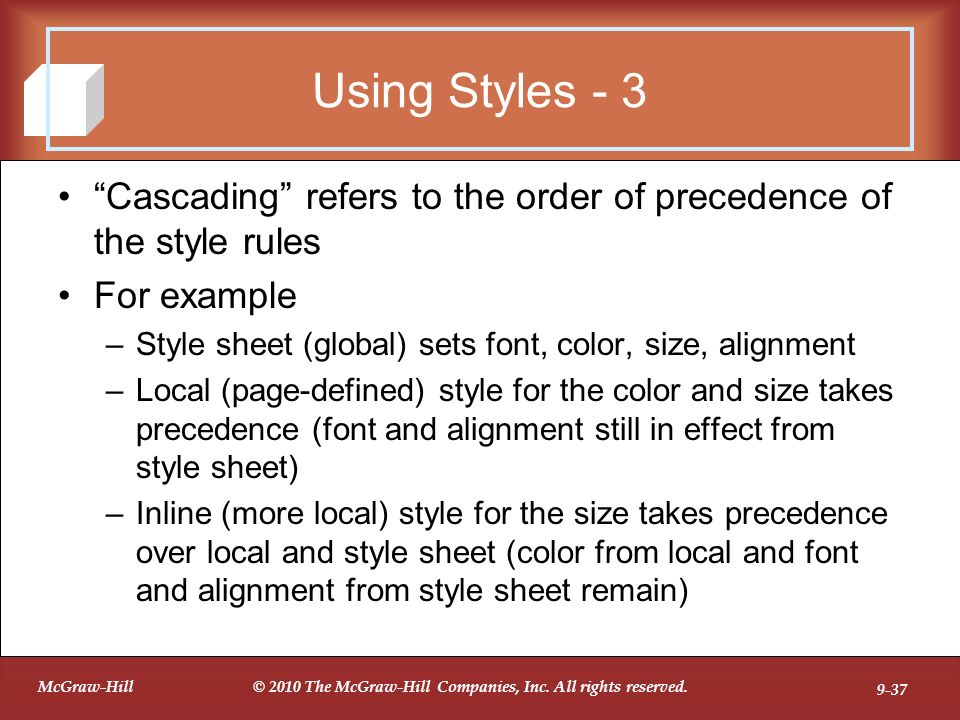 Using Styles - 3

• “Cascading” refers to the order of precedence of the style rules

• For example

– Style sheet (global) sets font, color, size, alignment

– Local (page-defined) style for the color and size takes precedence (font and alignment still in effect from style sheet)

– Inline (more local) style for the size takes precedence over local and style sheet (color from local and font and alignment from style sheet remain)

McGraw-Hill

© 2010 The McGraw-Hill Companies, Inc. All rights reserved.

9-37